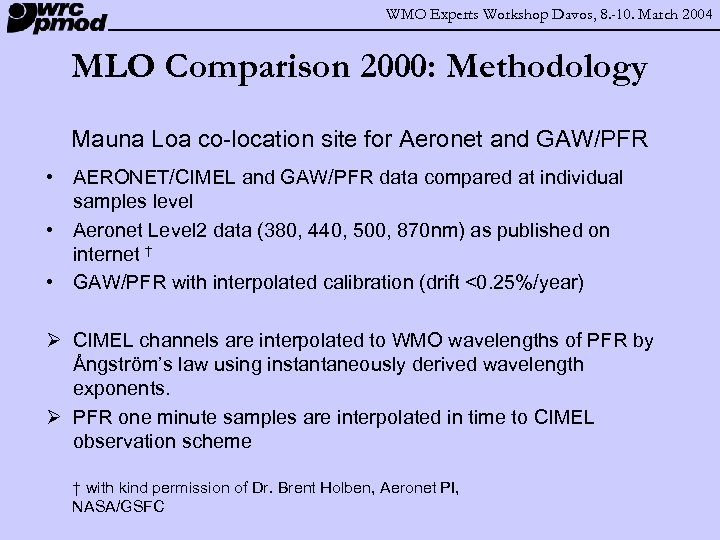 wrc pmod

WMO Experts Workshop Davos, 8.-10. March 2004

MLO Comparison 2000: Methodology

Mauna Loa co-location site for Aeronet and GAW/PFR

• AERONET/CIMEL and GAW/PFR data compared at individual samples level
• Aeronet Level2 data (380, 440, 500, 870nm) as published on internet †
• GAW/PFR with interpolated calibration (drift <0.25%/year)

➢ CIMEL channels are interpolated to WMO wavelengths of PFR by Ångström's law using instantaneously derived wavelength exponents.
➢ PFR one minute samples are interpolated in time to CIMEL observation scheme

† with kind permission of Dr. Brent Holben, Aeronet PI, NASA/GSFC